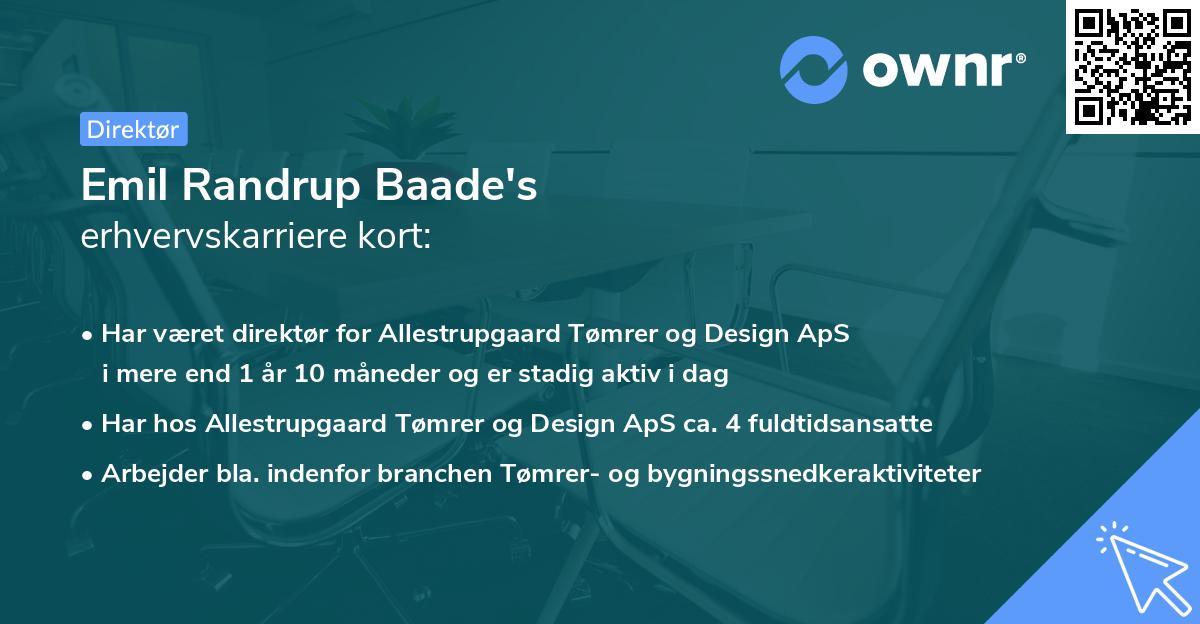 ownr®

Direktør

Emil Randrup Baade's
erhvervskarriere kort:

• Har været direktør for Allestrupgaard Tømrer og Design ApS i mere end 1 år 10 måneder og er stadig aktiv i dag
• Har hos Allestrupgaard Tømrer og Design ApS ca. 4 fuldtidsansatte
• Arbejder bla. indenfor branchen Tømrer- og bygningssnedkeraktiviteter